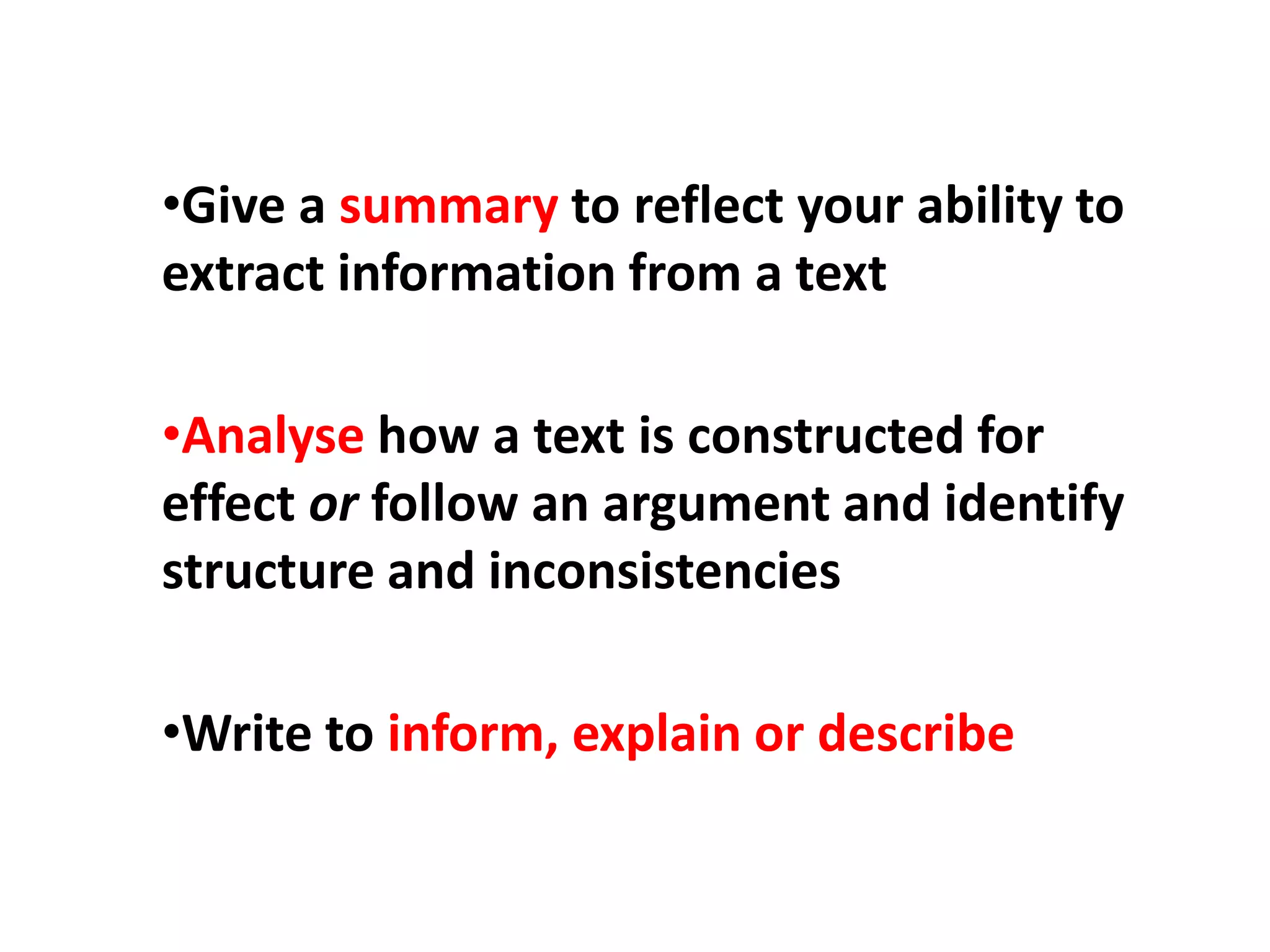 •Give a summary to reflect your ability to extract information from a text

•Analyse how a text is constructed for effect or follow an argument and identify structure and inconsistencies

•Write to inform, explain or describe